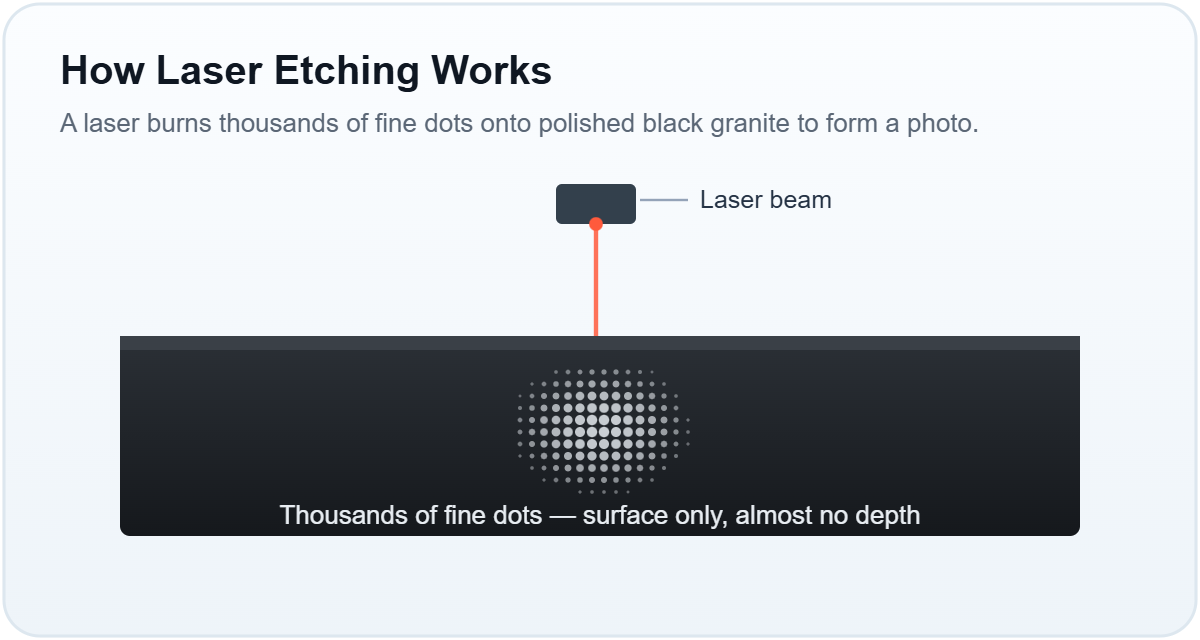 How Laser Etching Works

A laser burns thousands of fine dots onto polished black granite to form a photo.

Laser beam

Thousands of fine dots — surface only, almost no depth